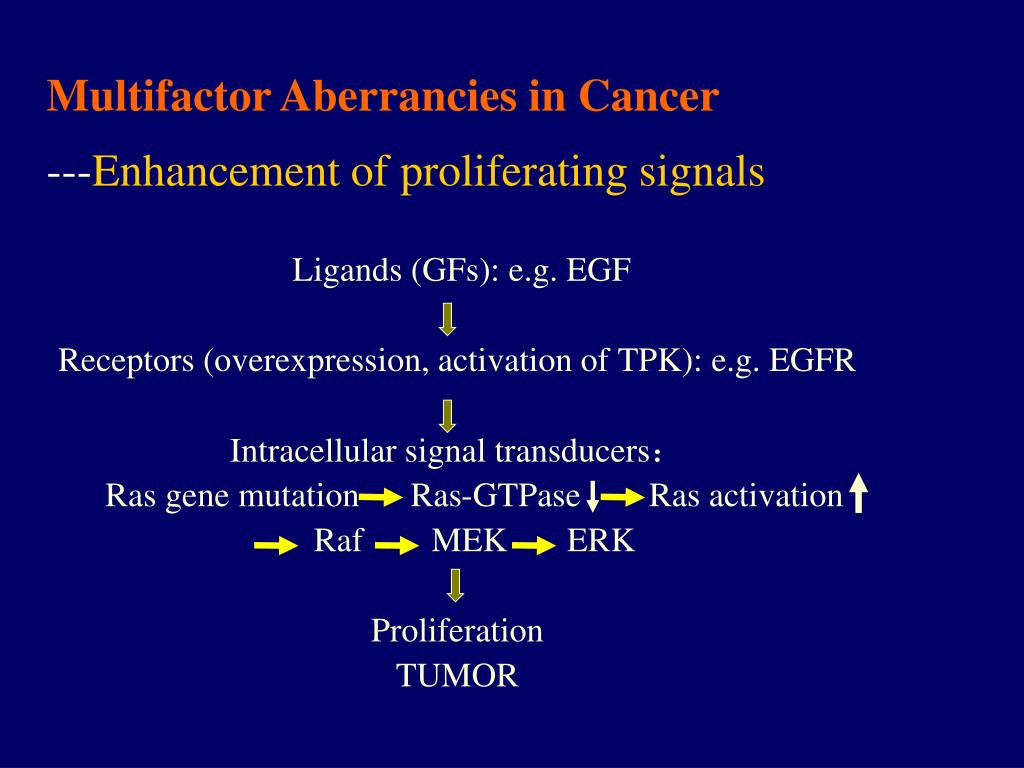 Multifactor Aberrancies in Cancer

---Enhancement of proliferating signals

Ligands (GFs): e.g. EGF

Receptors (overexpression, activation of TPK): e.g. EGFR

Intracellular signal transducers：

Ras gene mutation → Ras-GTPase ↓ → Ras activation ↑

→ Raf → MEK → ERK

Proliferation

TUMOR